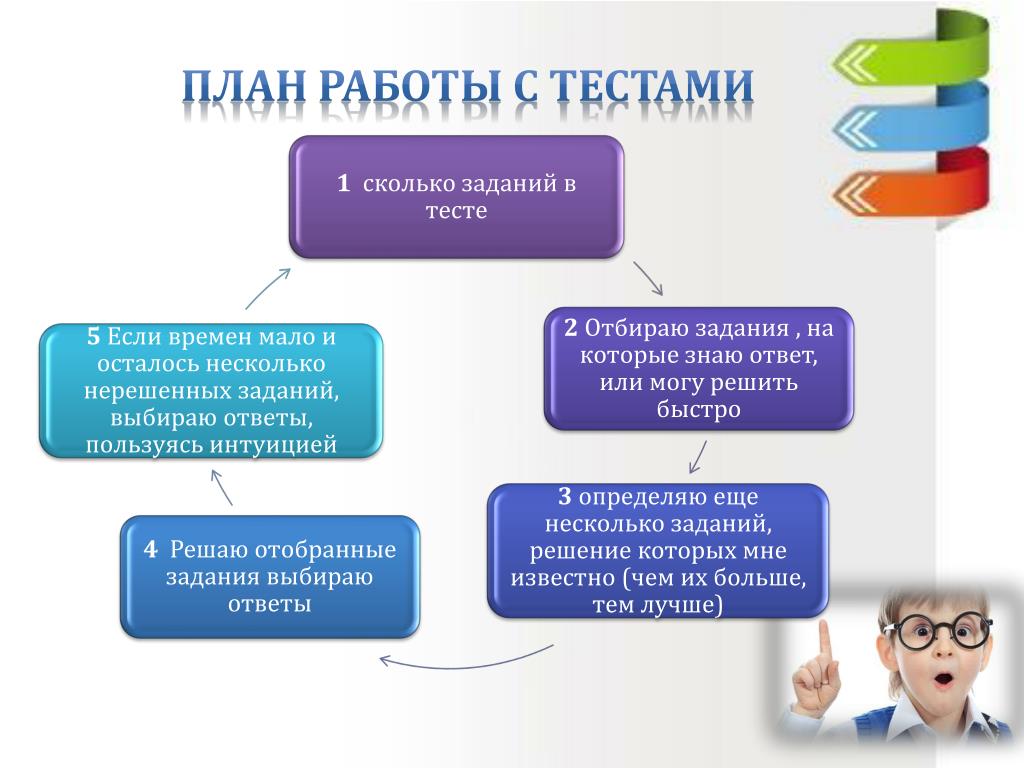 ПЛАН РАБОТЫ С ТЕСТАМИ

1 сколько заданий в тесте

2 Отбираю задания , на которые знаю ответ, или могу решить быстро

3 определяю еще несколько заданий, решение которых мне известно (чем их больше, тем лучше)

4 Решаю отобранные задания выбираю ответы

5 Если времен мало и осталось несколько нерешенных заданий, выбираю ответы, пользуясь интуицией